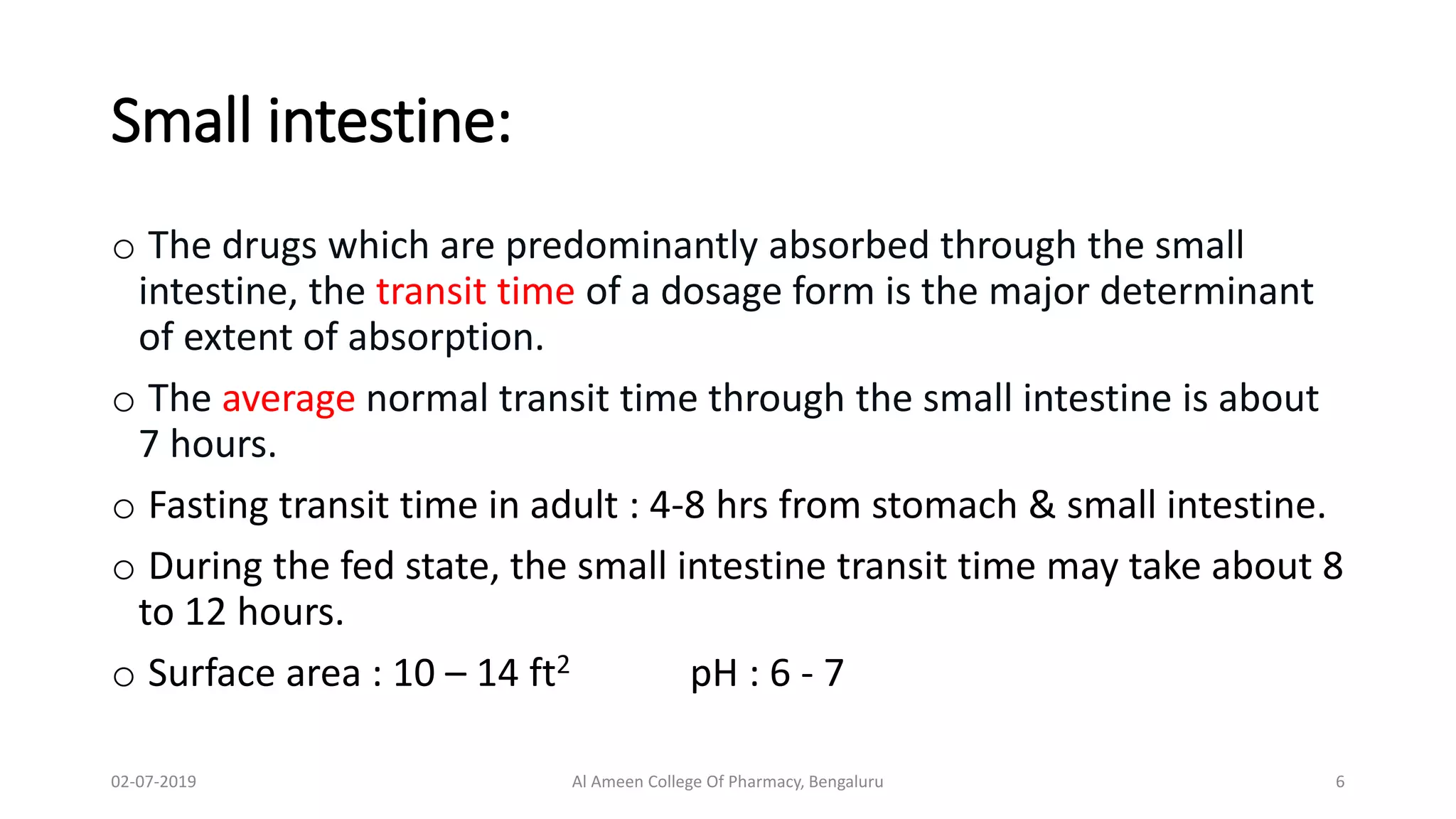 Small intestine:

o The drugs which are predominantly absorbed through the small intestine, the transit time of a dosage form is the major determinant of extent of absorption.

o The average normal transit time through the small intestine is about 7 hours.

o Fasting transit time in adult : 4-8 hrs from stomach & small intestine.

o During the fed state, the small intestine transit time may take about 8 to 12 hours.

o Surface area : 10 – 14 $ft^2$ pH : 6 - 7

02-07-2019

Al Ameen College Of Pharmacy, Bengaluru

6